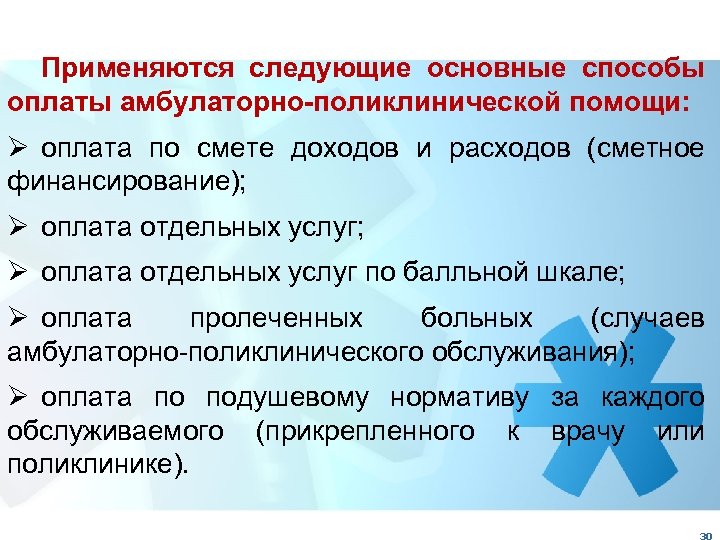 Применяются следующие основные способы оплаты амбулаторно-поликлинической помощи:

➢ оплата по смете доходов и расходов (сметное финансирование);

➢ оплата отдельных услуг;

➢ оплата отдельных услуг по балльной шкале;

➢ оплата пролеченных больных (случаев амбулаторно-поликлинического обслуживания);

➢ оплата по подушевому нормативу за каждого обслуживаемого (прикрепленного к врачу или поликлинике).

30